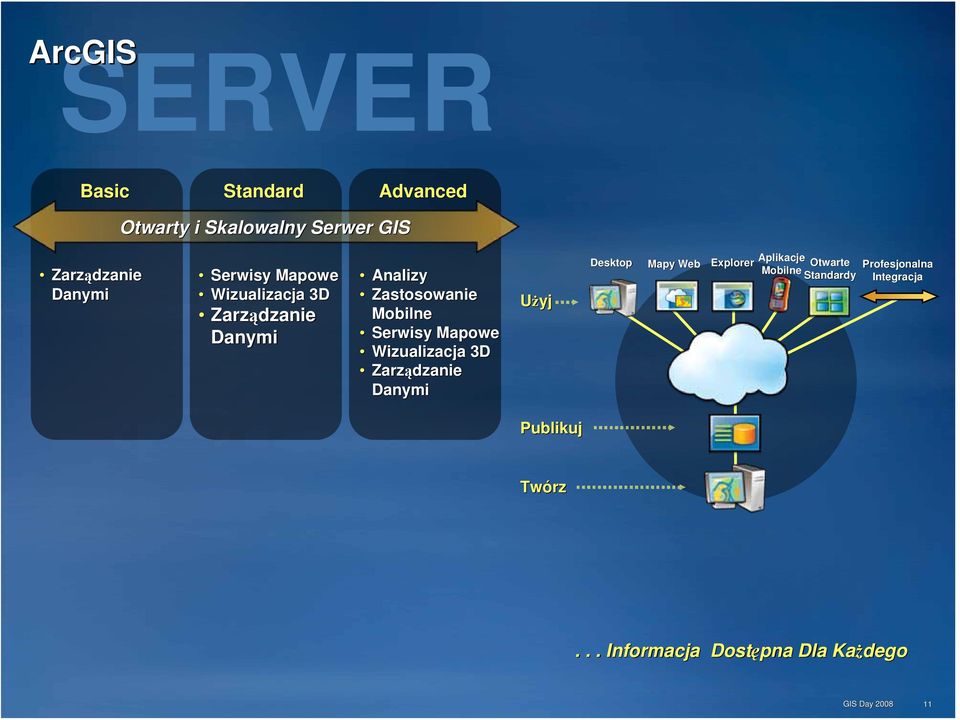 ArcGIS SERVER

Basic

Standard

Advanced

Otwarty i Skalowalny Serwer GIS

• Zarządzanie Danymi

• Serwisy Mapowe
• Wizualizacja 3D
• Zarządzanie Danymi

• Analizy
• Zastosowanie Mobilne
• Serwisy Mapowe
• Wizualizacja 3D
• Zarządzanie Danymi

Użyj

Desktop

Mapy Web

Explorer

Aplikacje Mobilne

Otwarte Standardy

Profesjonalna Integracja

Publikuj

Twórz

. . . Informacja Dostępna Dla Każdego

GIS Day 2008

11